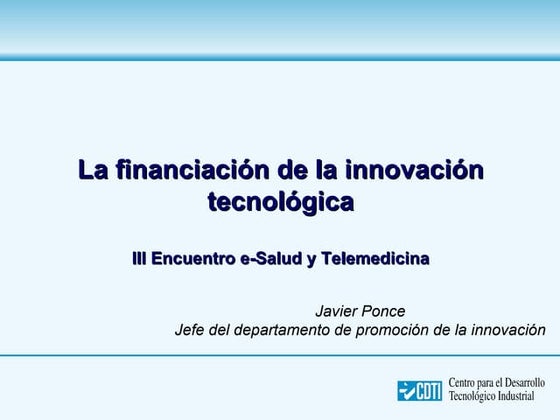 La financiación de la innovación tecnológica

III Encuentro e-Salud y Telemedicina

Javier Ponce
Jefe del departamento de promoción de la innovación

CDTI Centro para el Desarrollo Tecnológico Industrial